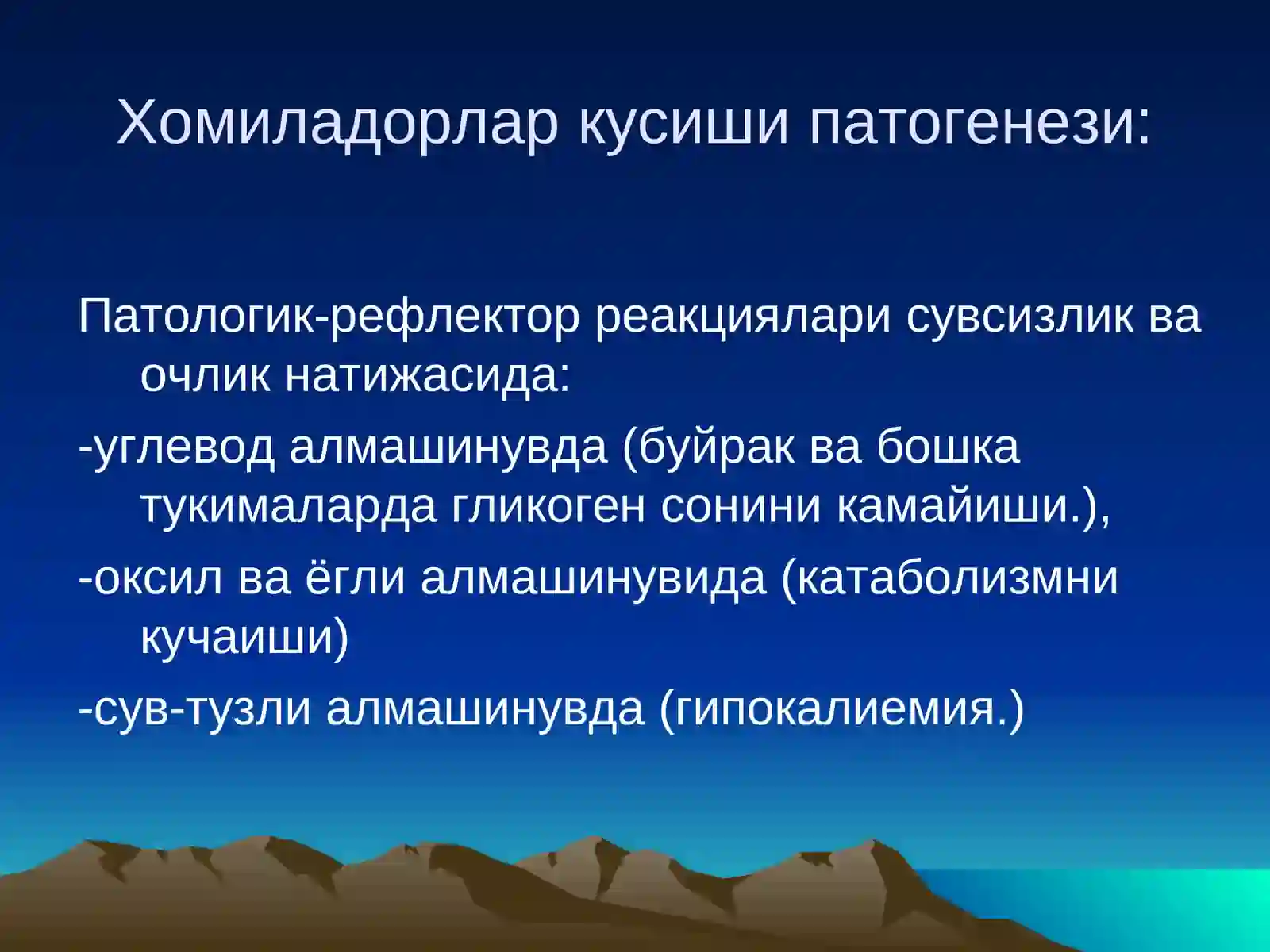 Хомиладорлар кусиши патогенези:

Патологик-рефлектор реакциялари сувсизлик ва очлик натижасида:

-углевод алмашинувда (буйрак ва бошка тукималарда гликоген сонини камайиши.),

-оксил ва ёгли алмашинувида (катаболизмни кучаиши)

-сув-тузли алмашинувда (гипокалиемия.)